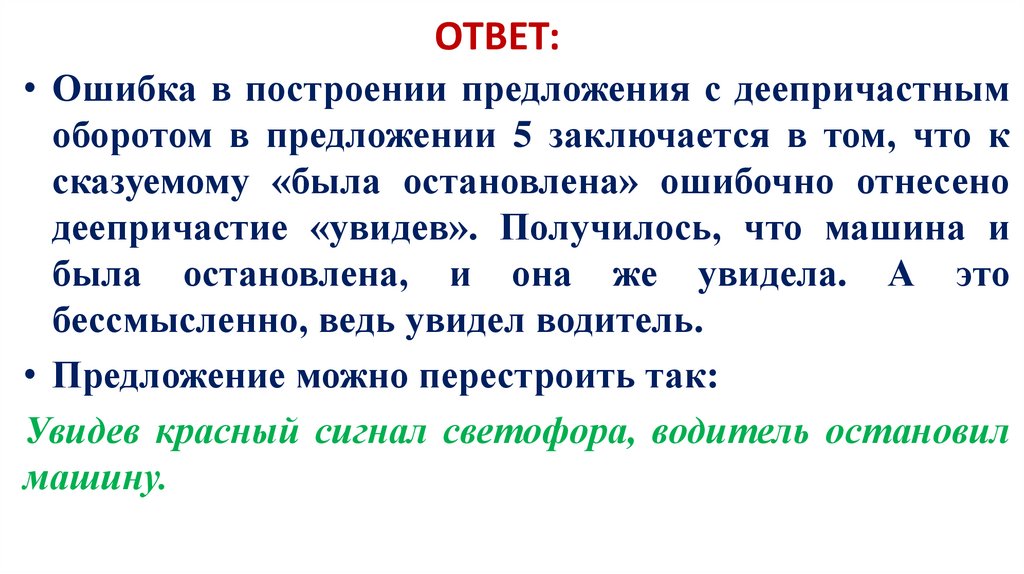 ОТВЕТ:

• Ошибка в построении предложения с деепричастным оборотом в предложении 5 заключается в том, что к сказуемому «была остановлена» ошибочно отнесено деепричастие «увидев». Получилось, что машина и была остановлена, и она же увидела. А это бессмысленно, ведь увидел водитель.

• Предложение можно перестроить так:

Увидев красный сигнал светофора, водитель остановил машину.